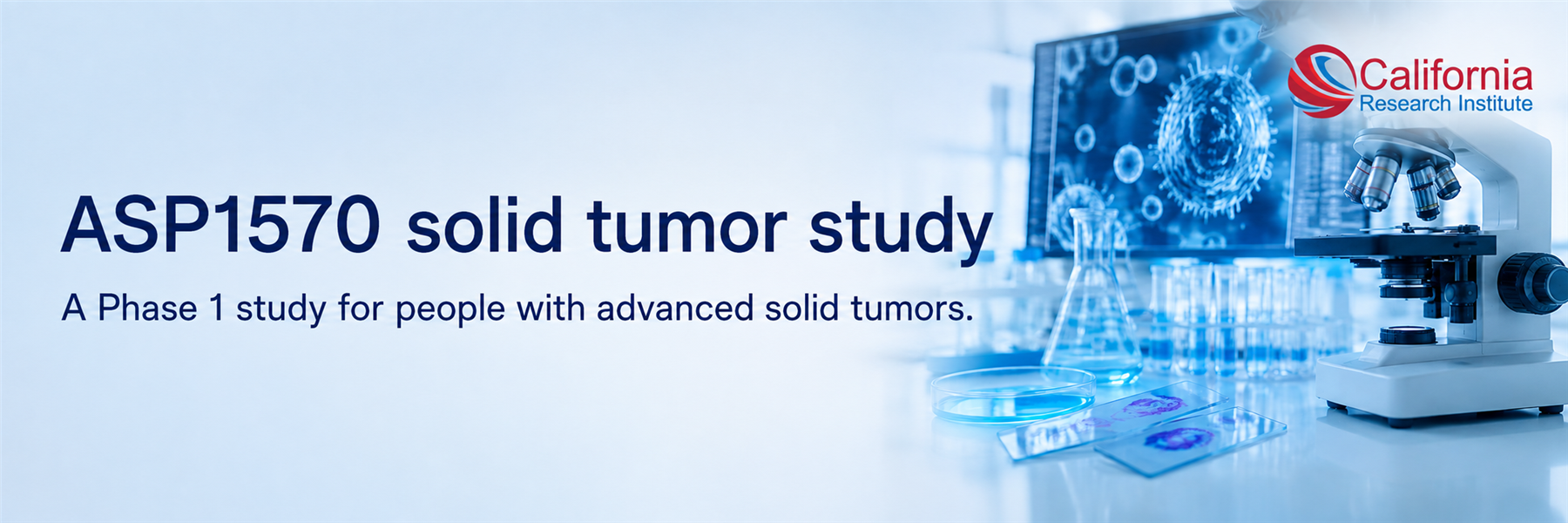 California
Research Institute

ASP1570 solid tumor study

A Phase 1 study for people with advanced solid tumors.